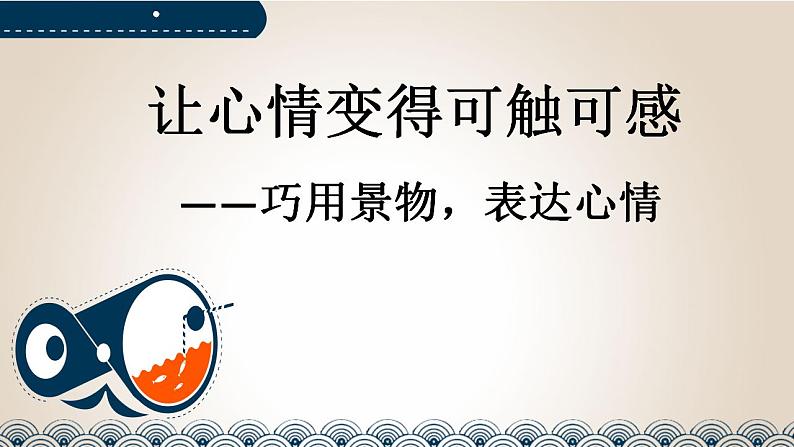 让心情变得可触可感

——巧用景物，表达心情